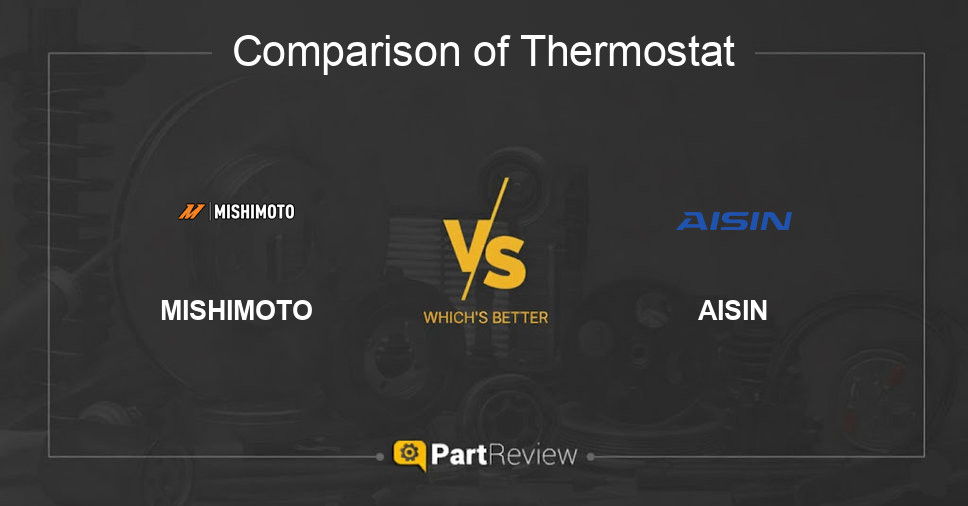 Comparison of Thermostat

MISHIMOTO

MISHIMOTO

VS

WHICH'S BETTER

AISIN

AISIN

PartReview